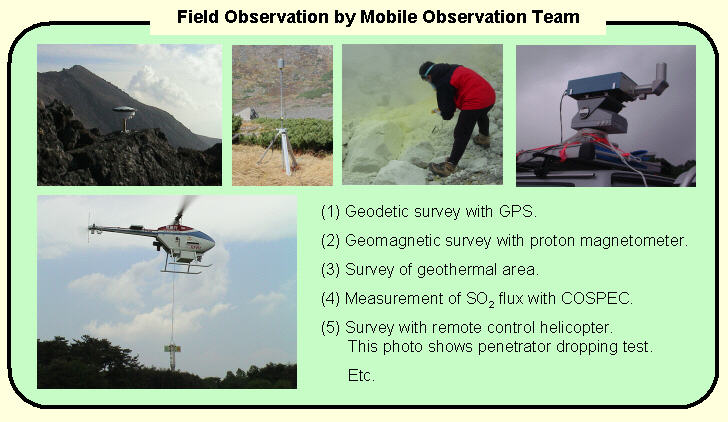 Field Observation by Mobile Observation Team

(1) Geodetic survey with GPS.

(2) Geomagnetic survey with proton magnetometer.

(3) Survey of geothermal area.

(4) Measurement of $SO_2$ flux with COSPEC.

(5) Survey with remote control helicopter. This photo shows penetrator dropping test.

Etc.